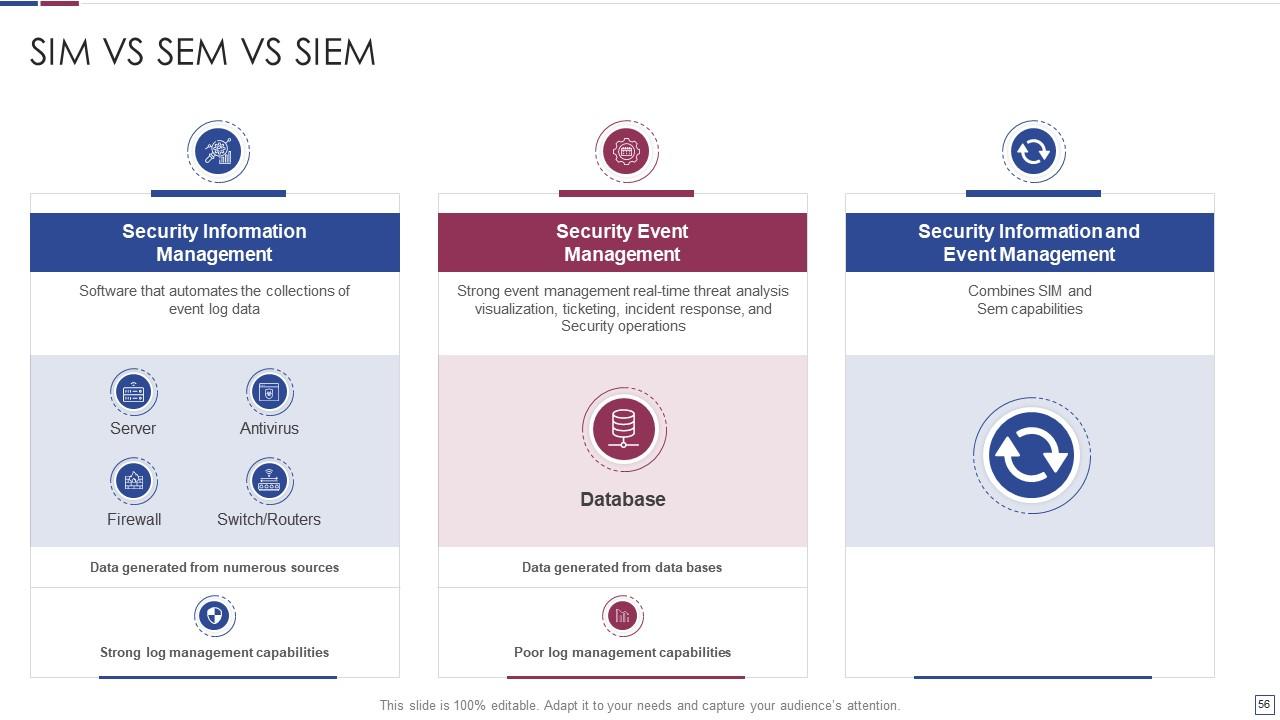 SIM VS SEM VS SIEM

Security Information Management

Software that automates the collections of event log data

Server

Antivirus

Firewall

Switch/Routers

Data generated from numerous sources

Strong log management capabilities

Security Event Management

Strong event management real-time threat analysis visualization, ticketing, incident response, and Security operations

Database

Data generated from data bases

Poor log management capabilities

Security Information and Event Management

Combines SIM and Sem capabilities

This slide is 100% editable. Adapt it to your needs and capture your audience's attention.

56